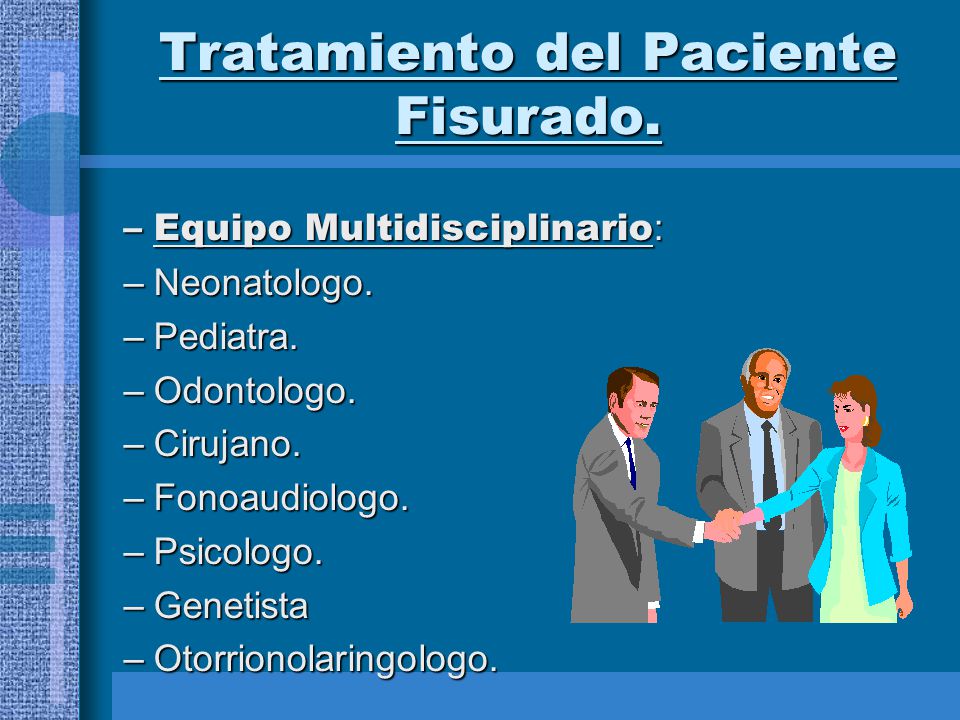 Tratamiento del Paciente Fisurado.

– Equipo Multidisciplinario:
– Neonatologo.
– Pediatra.
– Odontologo.
– Cirujano.
– Fonoaudiologo.
– Psicologo.
– Genetista
– Otorrionolaringologo.